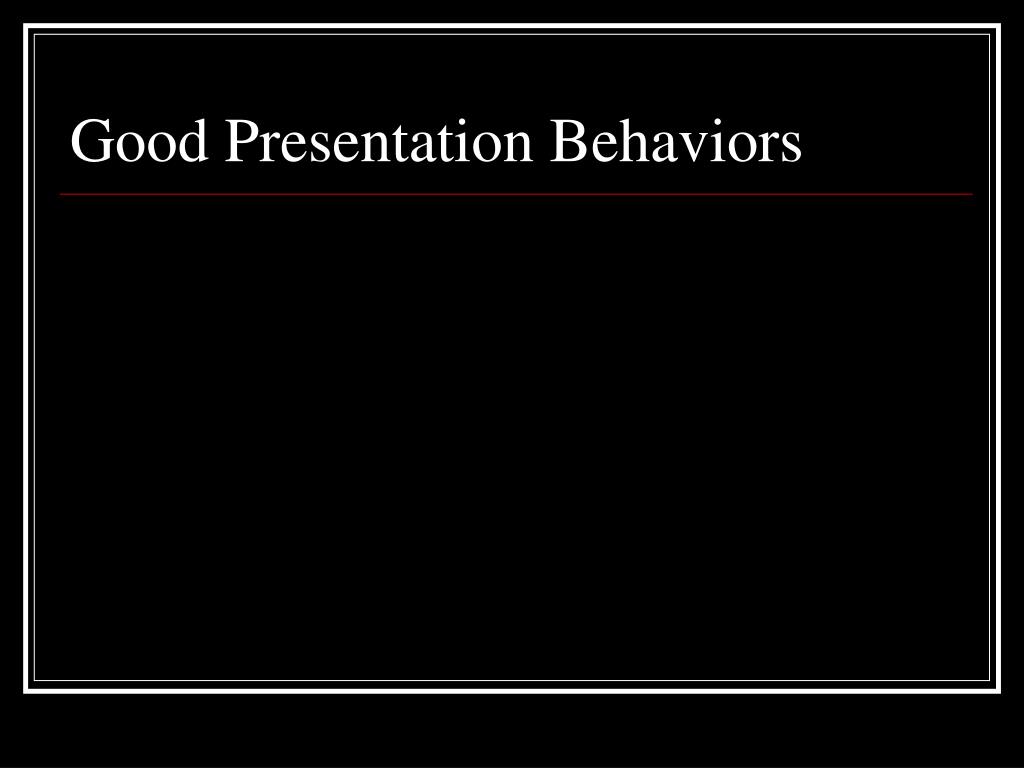 Good Presentation Behaviors